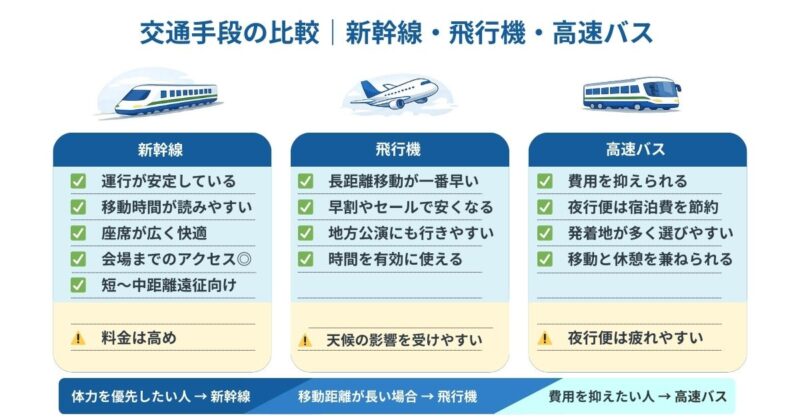 交通手段の比較｜新幹線・飛行機・高速バス

新幹線
運行が安定している
移動時間が読みやすい
座席が広く快適
会場までのアクセス◎
短〜中距離遠征向け
料金は高め

飛行機
長距離移動が一番早い
早割やセールで安くなる
地方公演にも行きやすい
時間を有効に使える
天候の影響を受けやすい

高速バス
費用を抑えられる
夜行便は宿泊費を節約
発着地が多く選びやすい
移動と休憩を兼ねられる
夜行便は疲れやすい

体力を優先したい人 → 新幹線
移動距離が長い場合 → 飛行機
費用を抑えたい人 → 高速バス